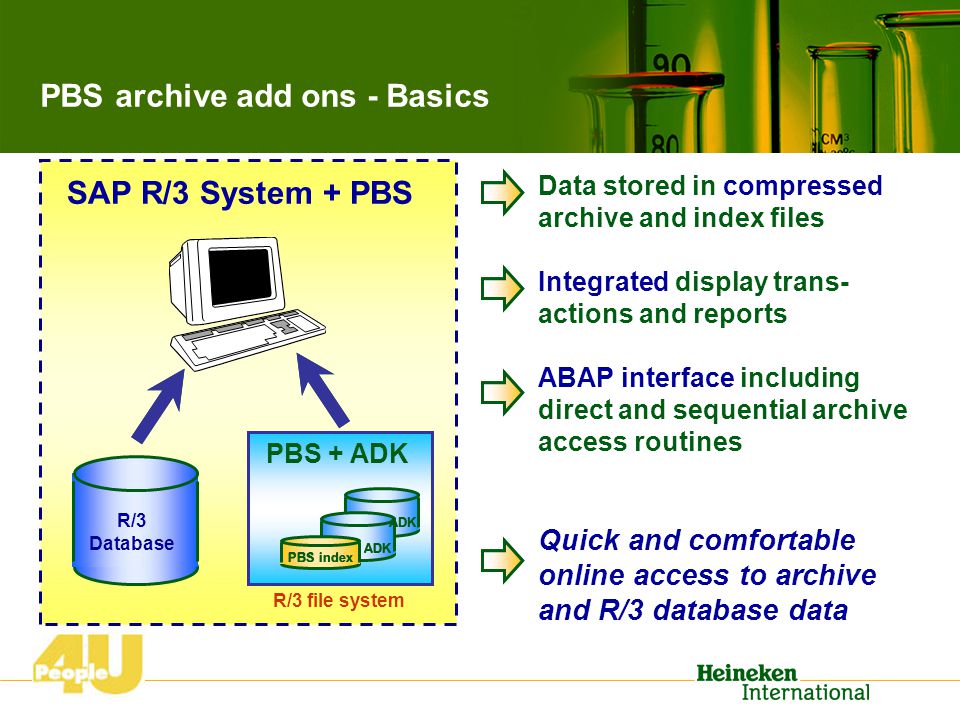 PBS archive add ons - Basics

90

80

CM3

SAP R/3 System + PBS

R/3 Database

PBS + ADK

ADK

ADK

PBS index

R/3 file system

Data stored in compressed archive and index files

Integrated display transactions and reports

ABAP interface including direct and sequential archive access routines

Quick and comfortable online access to archive and R/3 database data

People 4U

Heineken International